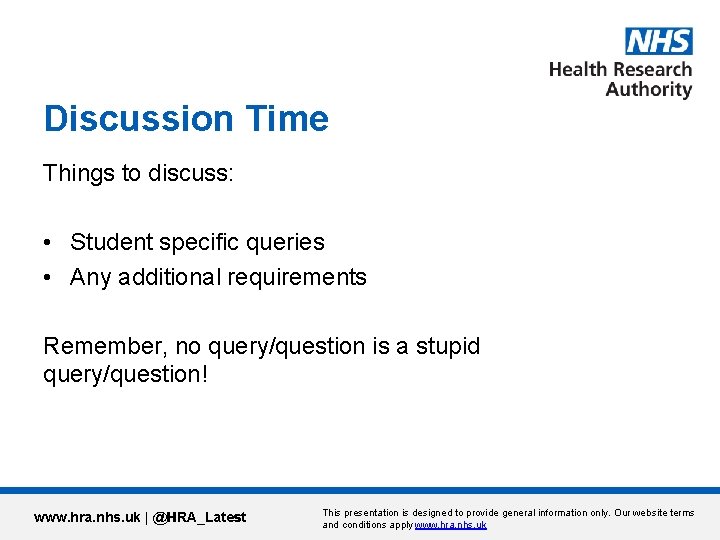 NHS
Health Research Authority

Discussion Time

Things to discuss:

• Student specific queries
• Any additional requirements

Remember, no query/question is a stupid query/question!

www.hra.nhs.uk | @HRA_Latest

This presentation is designed to provide general information only. Our website terms and conditions apply www.hra.nhs.uk